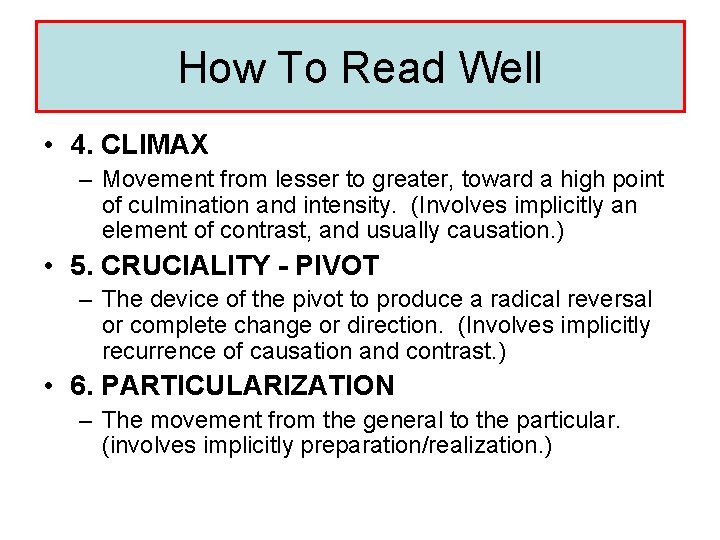 How To Read Well

• 4. CLIMAX
– Movement from lesser to greater, toward a high point of culmination and intensity. (Involves implicitly an element of contrast, and usually causation.)

• 5. CRUCIALITY - PIVOT
– The device of the pivot to produce a radical reversal or complete change or direction. (Involves implicitly recurrence of causation and contrast.)

• 6. PARTICULARIZATION
– The movement from the general to the particular. (involves implicitly preparation/realization.)